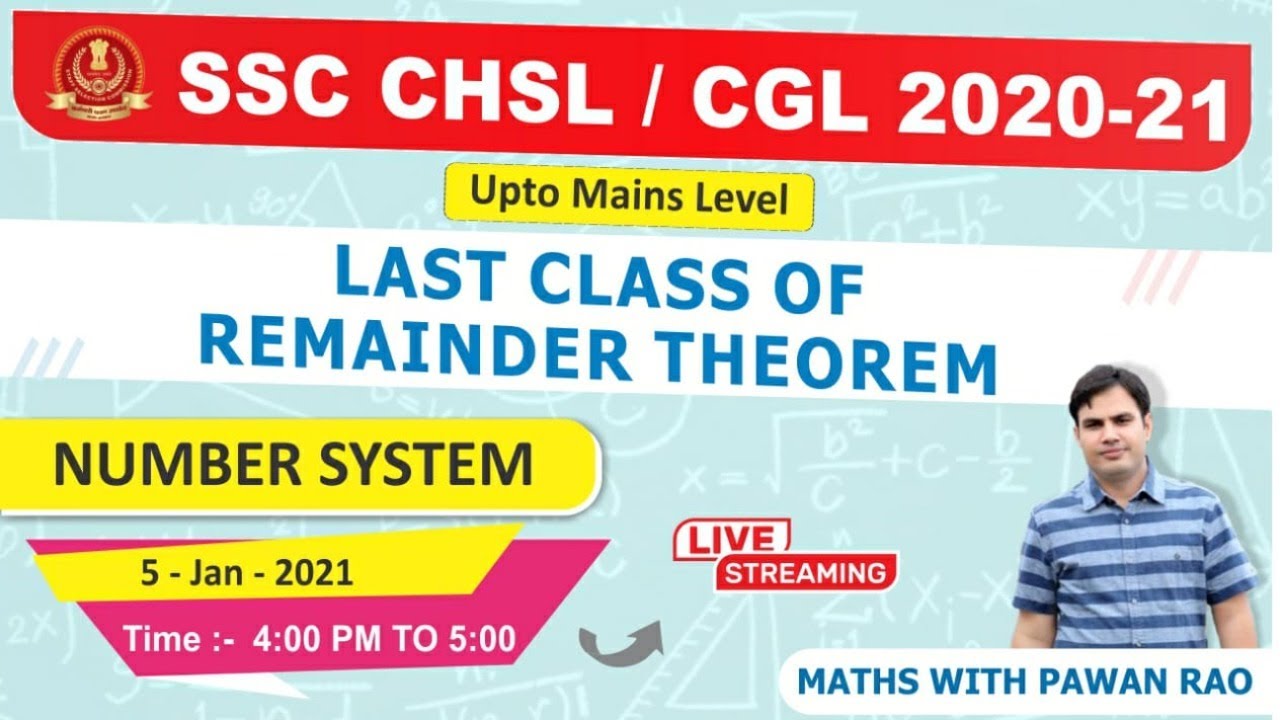 SSC CHSL / CGL 2020-21

Upto Mains Level

LAST CLASS OF REMAINDER THEOREM

NUMBER SYSTEM

5 - Jan - 2021

Time :- 4:00 PM TO 5:00

LIVE STREAMING

MATHS WITH PAWAN RAO